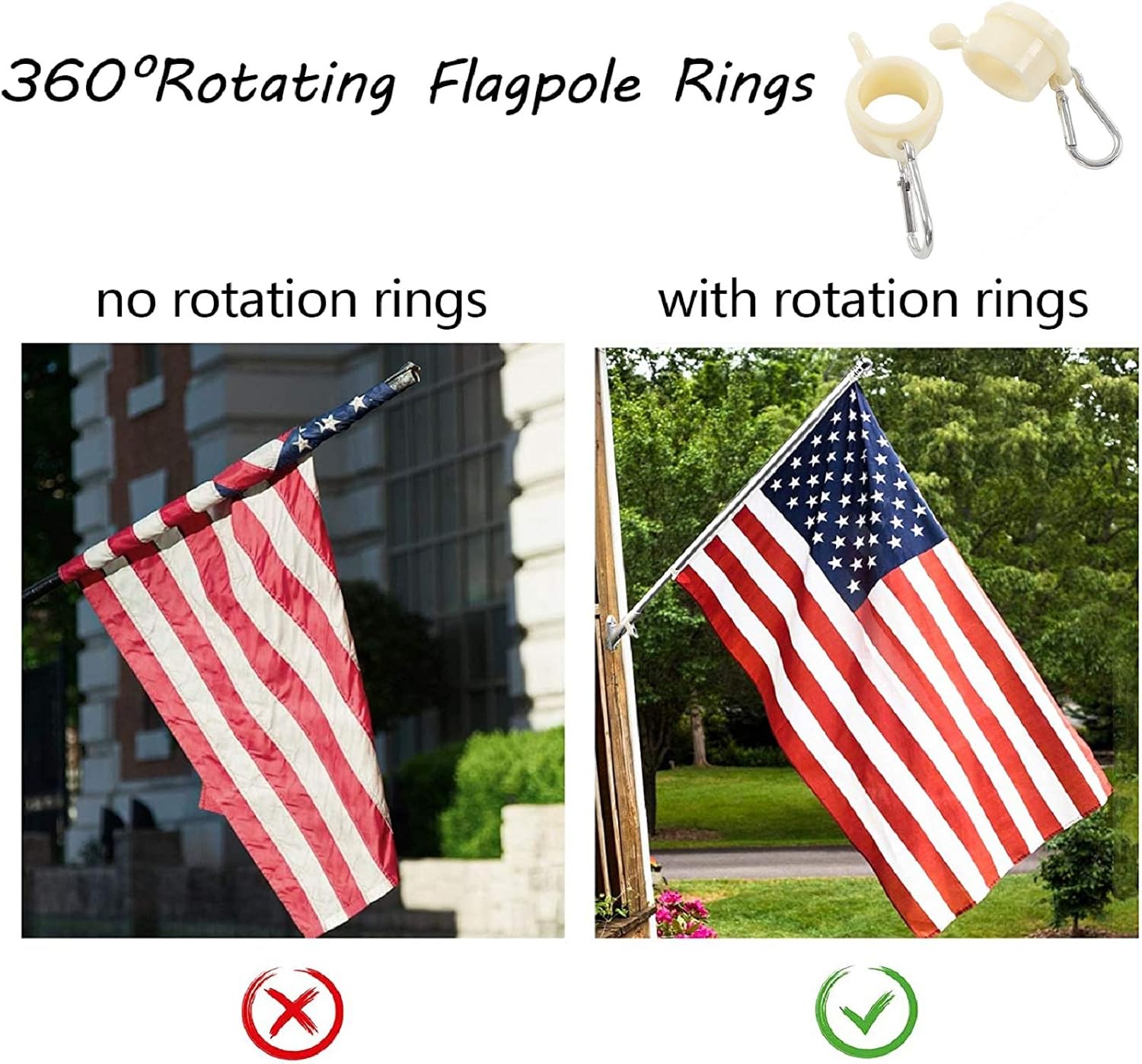 360°Rotating Flagpole Rings

no rotation rings

with rotation rings